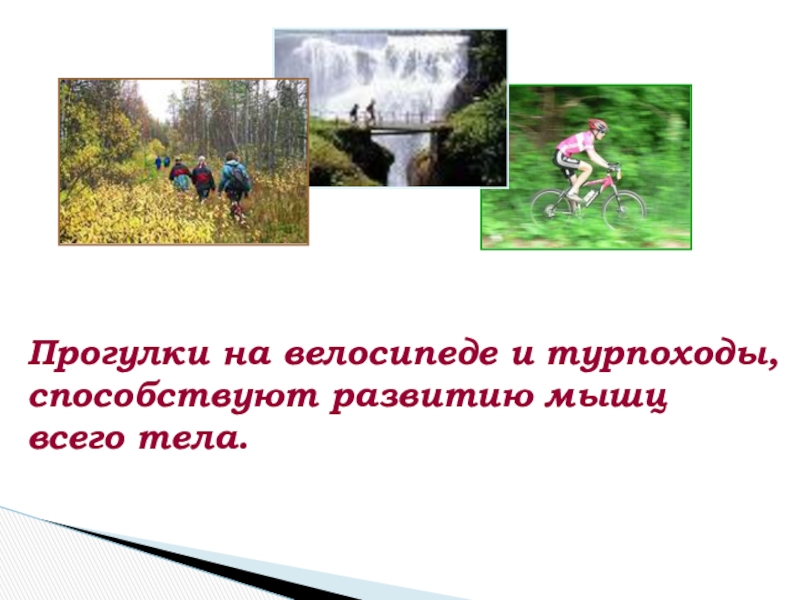 Прогулки на велосипеде и турпоходы, способствуют развитию мышц всего тела.